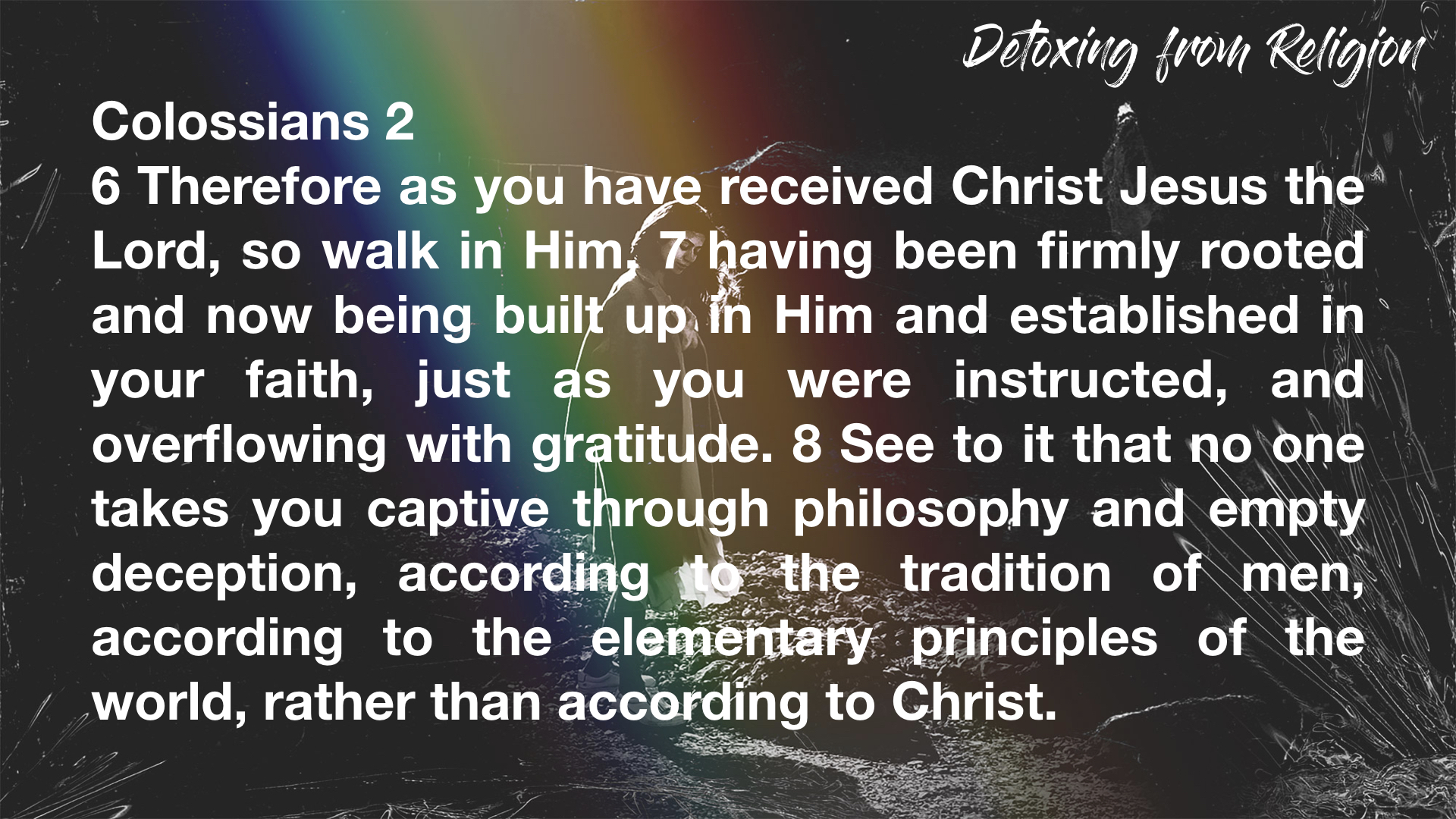 Detoxing from Religion

Colossians 2
6 Therefore as you have received Christ Jesus the Lord, so walk in Him, 7 having been firmly rooted and now being built up in Him and established in your faith, just as you were instructed, and overflowing with gratitude. 8 See to it that no one takes you captive through philosophy and empty deception, according to the tradition of men, according to the elementary principles of the world, rather than according to Christ.